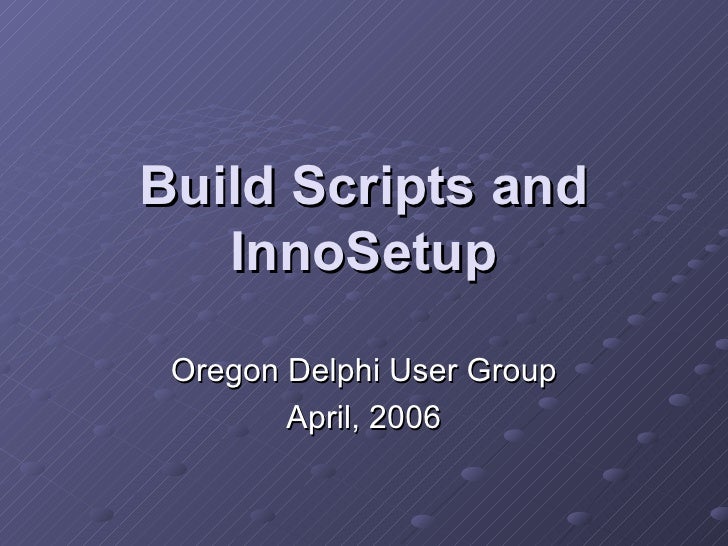 Build Scripts and InnoSetup

Oregon Delphi User Group
April, 2006